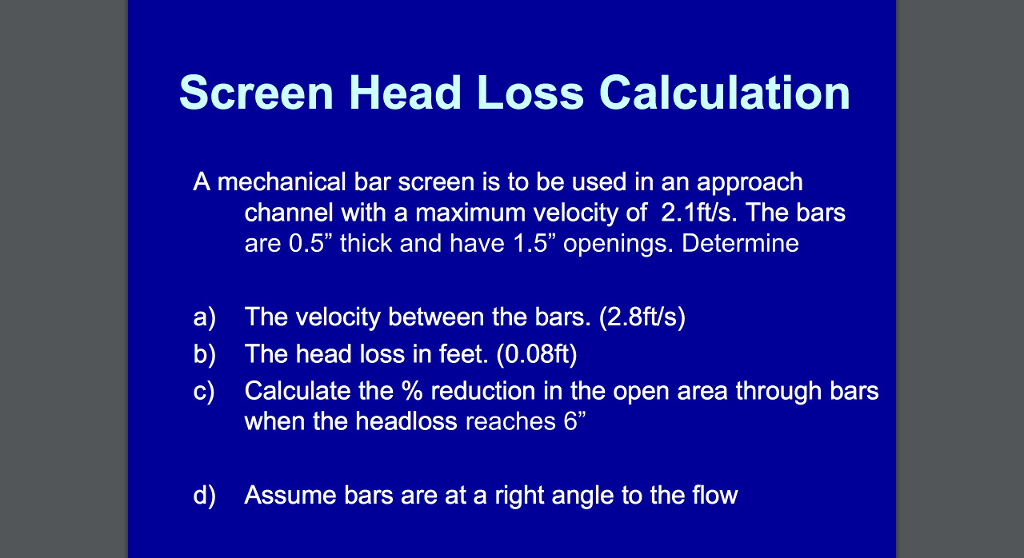 Screen Head Loss Calculation

A mechanical bar screen is to be used in an approach channel with a maximum velocity of 2.1ft/s. The bars are 0.5” thick and have 1.5” openings. Determine

a) The velocity between the bars. (2.8ft/s)
b) The head loss in feet. (0.08ft)
c) Calculate the % reduction in the open area through bars when the headloss reaches 6”

d) Assume bars are at a right angle to the flow